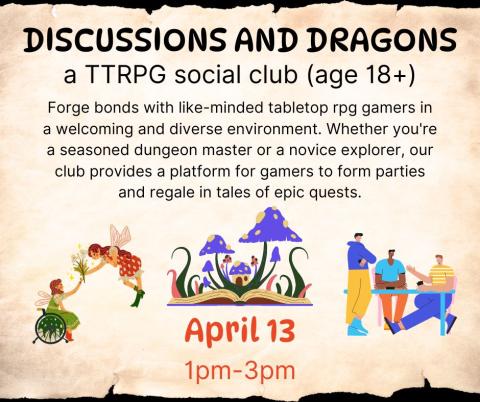 DISCUSSIONS AND DRAGONS
a TTRPG social club (age 18+)

Forge bonds with like-minded tabletop rpg gamers in a welcoming and diverse environment. Whether you're a seasoned dungeon master or a novice explorer, our club provides a platform for gamers to form parties and regale in tales of epic quests.

April 13
1pm-3pm